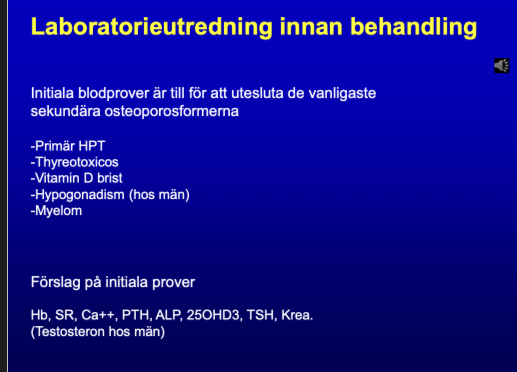 Laboratorieutredning innan behandling

Initiala blodprover är till för att utesluta de vanligaste sekundära osteoporosformerna

-Primär HPT
-Thyreotoxicos
-Vitamin D brist
-Hypogonadism (hos män)
-Myelom

Förslag på initiala prover

Hb, SR, Ca++, PTH, ALP, 25OHD3, TSH, Krea.
(Testosteron hos män)